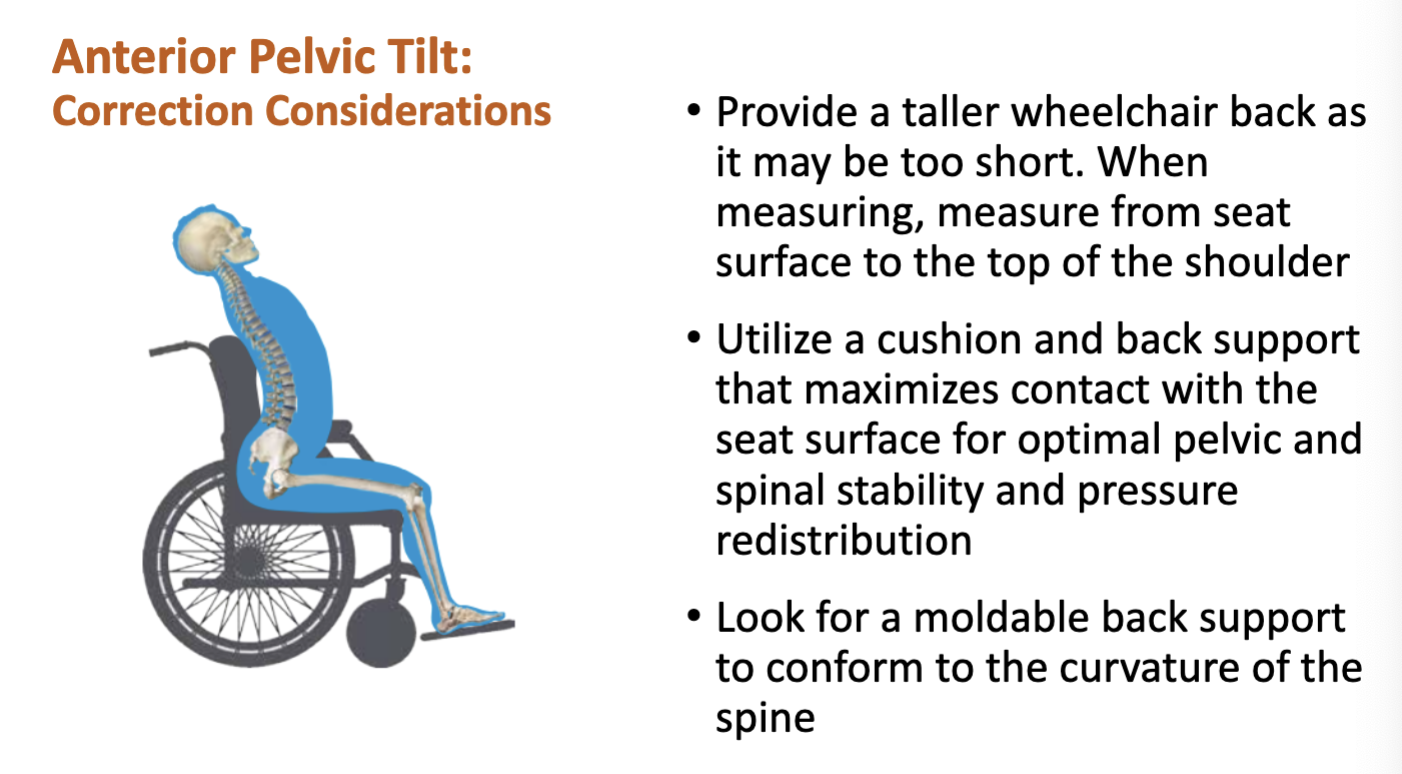 Anterior Pelvic Tilt:
Correction Considerations

• Provide a taller wheelchair back as it may be too short. When measuring, measure from seat surface to the top of the shoulder

• Utilize a cushion and back support that maximizes contact with the seat surface for optimal pelvic and spinal stability and pressure redistribution

• Look for a moldable back support to conform to the curvature of the spine